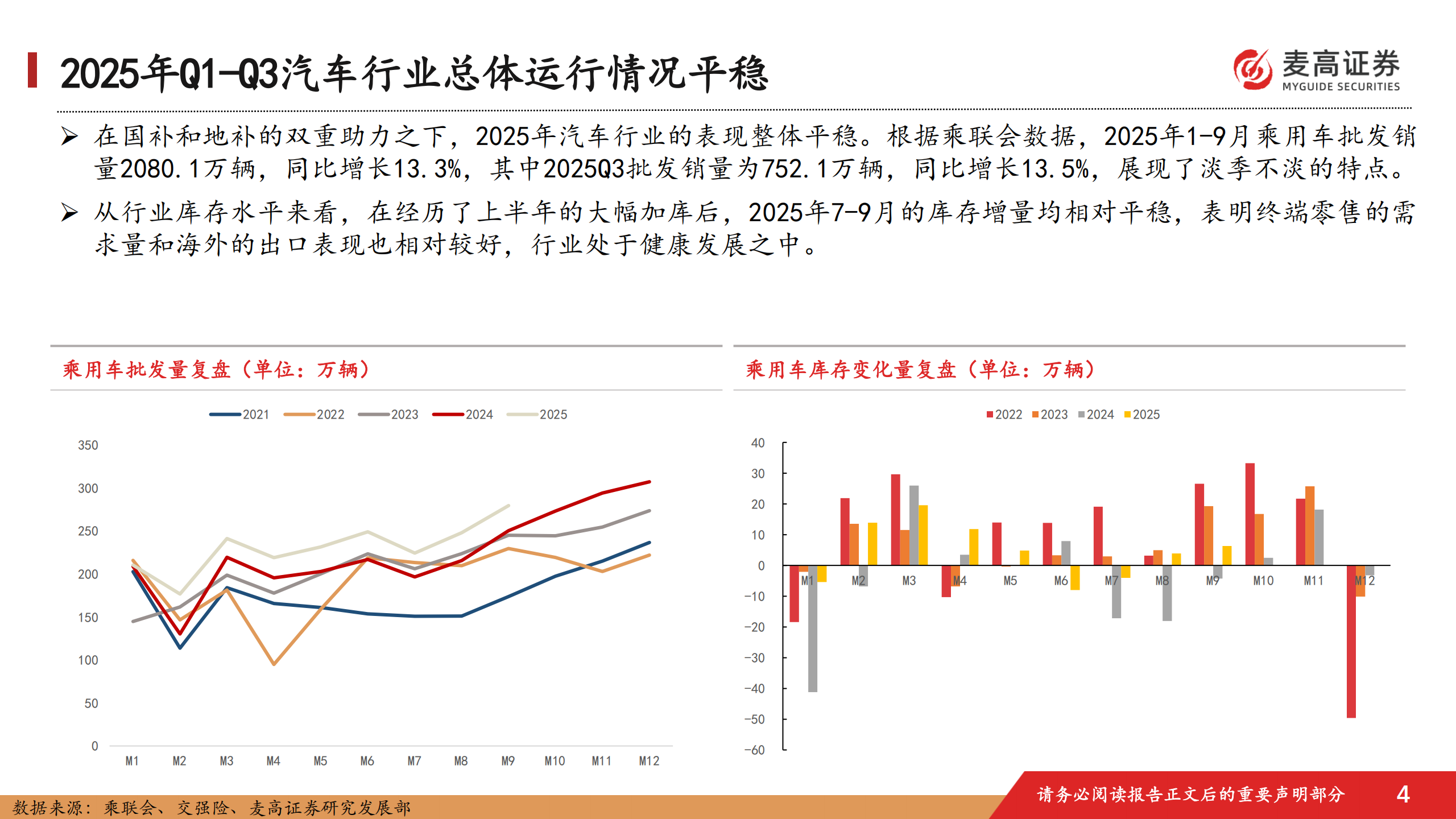 2025年Q1-Q3汽车行业总体运行情况平稳

麦高证券
MYGUIDE SECURITIES

➢ 在国补和地补的双重助力之下，2025年汽车行业的表现整体平稳。根据乘联会数据，2025年1-9月乘用车批发销量2080.1万辆，同比增长13.3%，其中2025Q3批发销量为752.1万辆，同比增长13.5%，展现了淡季不淡的特点。

➢ 从行业库存水平来看，在经历了上半年的大幅加库后，2025年7-9月的库存增量均相对平稳，表明终端零售的需求量和海外的出口表现也相对较好，行业处于健康发展之中。

乘用车批发量复盘（单位：万辆）

2021 2022 2023 2024 2025

350
300
250
200
150
100
50
0
M1 M2 M3 M4 M5 M6 M7 M8 M9 M10 M11 M12

乘用车库存变化量复盘（单位：万辆）

2022 2023 2024 2025

40
30
20
10
0
-10
-20
-30
-40
-50
-60
M1 M2 M3 M4 M5 M6 M7 M8 M9 M10 M11 M12

数据来源：乘联会、交强险、麦高证券研究发展部

请务必阅读报告正文后的重要声明部分 4